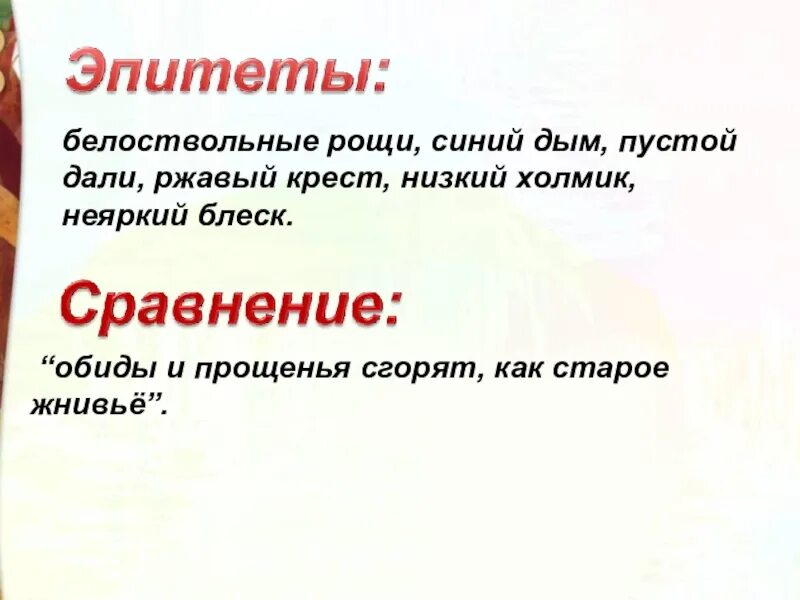 Эпитеты:

белоствольные рощи, синий дым, пустой дали, ржавый крест, низкий холмик, неяркий блеск.

Сравнение:

“обиды и прощенья сгорят, как старое жнивьё”.